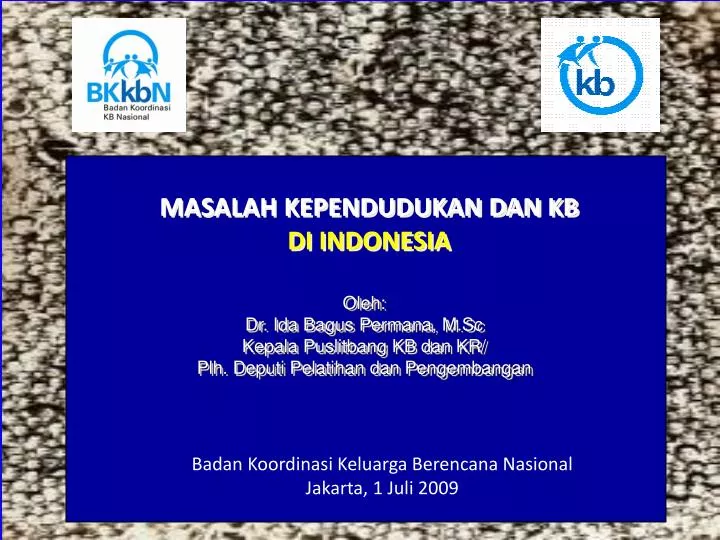 BKkbN
Badan Koordinasi KB Nasional

kb

MASALAH KEPENDUDUKAN DAN KB
DI INDONESIA

Oleh:
Dr. Ida Bagus Permana, M.Sc
Kepala Puslitbang KB dan KR/
Plh. Deputi Pelatihan dan Pengembangan

Badan Koordinasi Keluarga Berencana Nasional
Jakarta, 1 Juli 2009